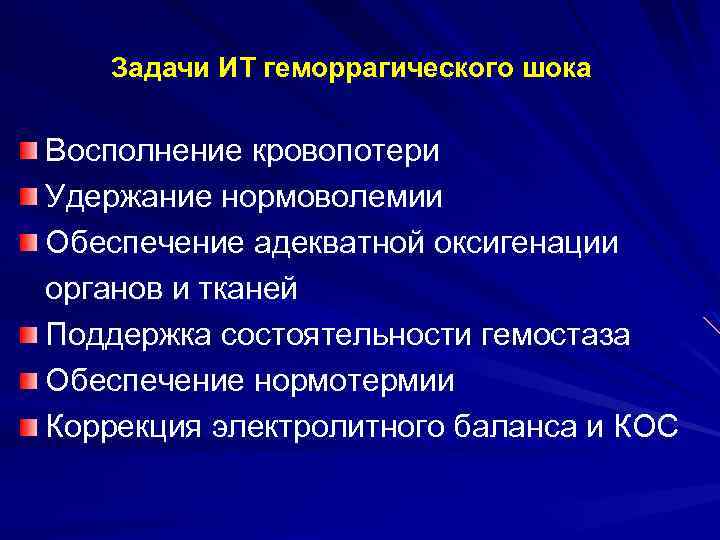 Задачи ИТ геморрагического шока

Восполнение кровопотери
Удержание нормоволемии
Обеспечение адекватной оксигенации органов и тканей
Поддержка состоятельности гемостаза
Обеспечение нормотермии
Коррекция электролитного баланса и КОС